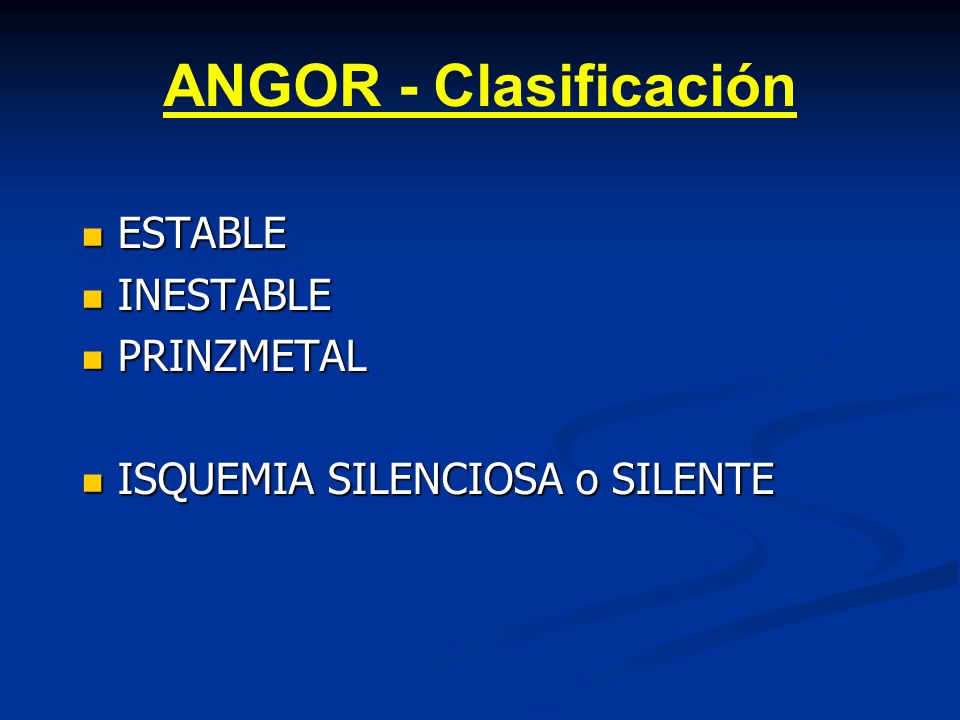 ANGOR - Clasificación

- ESTABLE
- INESTABLE
- PRINZMETAL

- ISQUEMIA SILENCIOSA o SILENTE